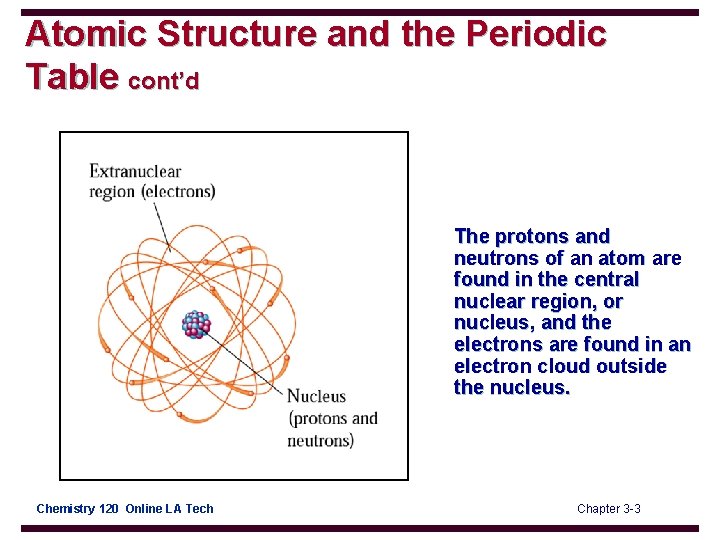 Atomic Structure and the Periodic Table cont'd

Extranuclear region (electrons)

Nucleus (protons and neutrons)

The protons and neutrons of an atom are found in the central nuclear region, or nucleus, and the electrons are found in an electron cloud outside the nucleus.

Chemistry 120 Online LA Tech

Chapter 3-3